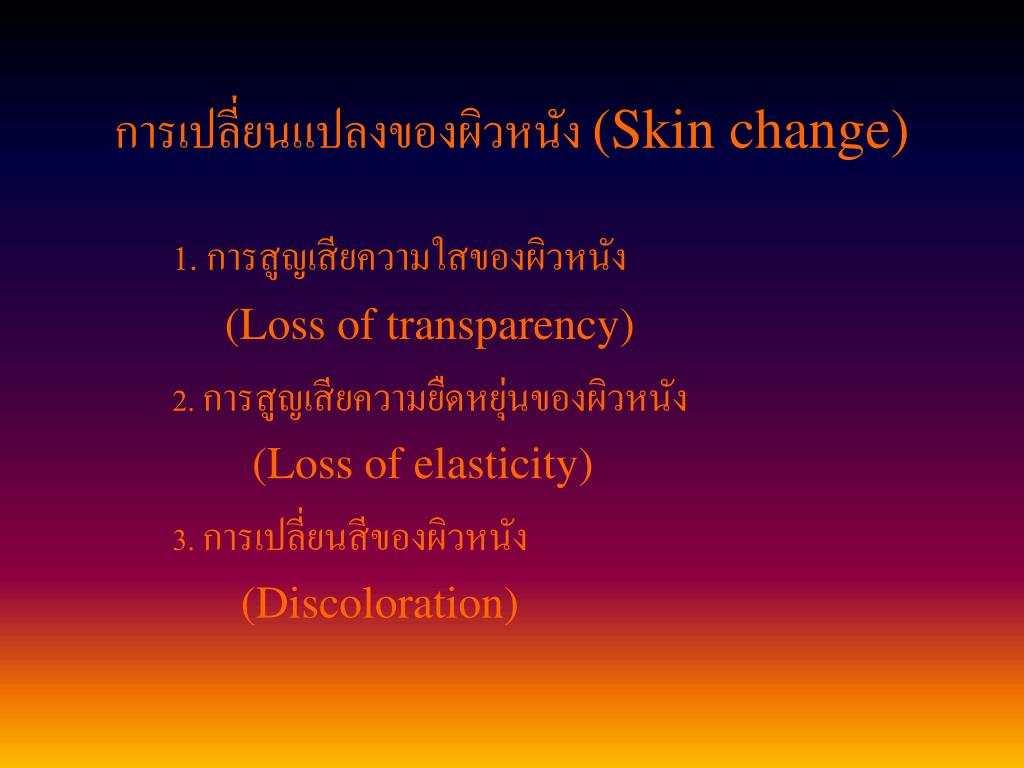 การเปลี่ยนแปลงของผิวหนัง (Skin change)

1. การสูญเสียความใสของผิวหนัง

(Loss of transparency)

2. การสูญเสียความยืดหยุ่นของผิวหนัง

(Loss of elasticity)

3. การเปลี่ยนสีของผิวหนัง

(Discoloration)